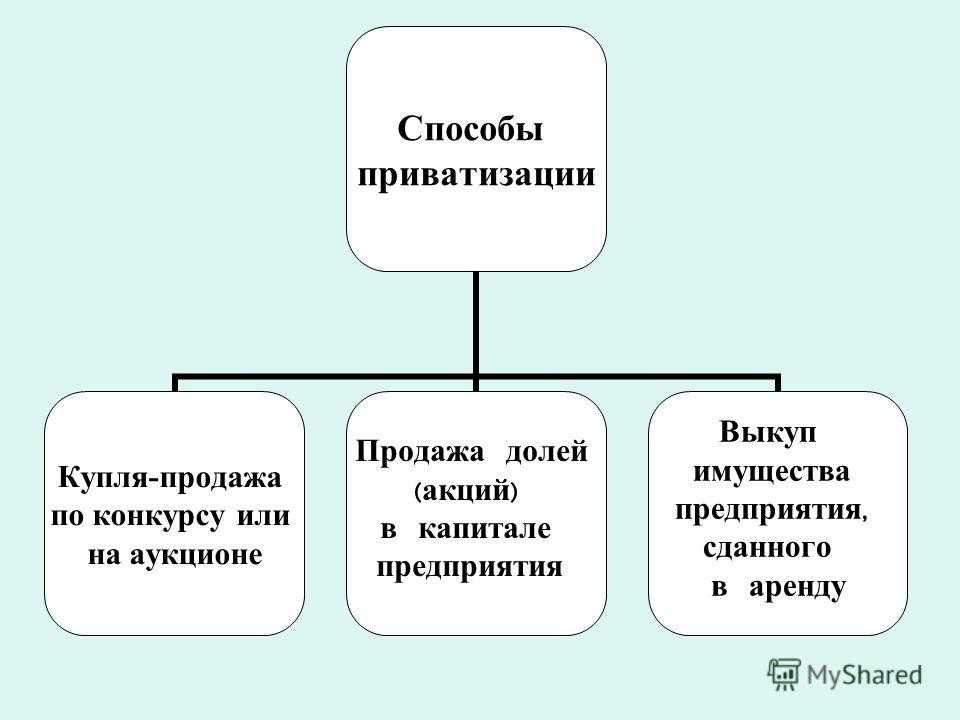 Способы приватизации

Купля-продажа по конкурсу или на аукционе

Продажа долей (акций) в капитале предприятия

Выкуп имущества предприятия, сданного в аренду

MyShared